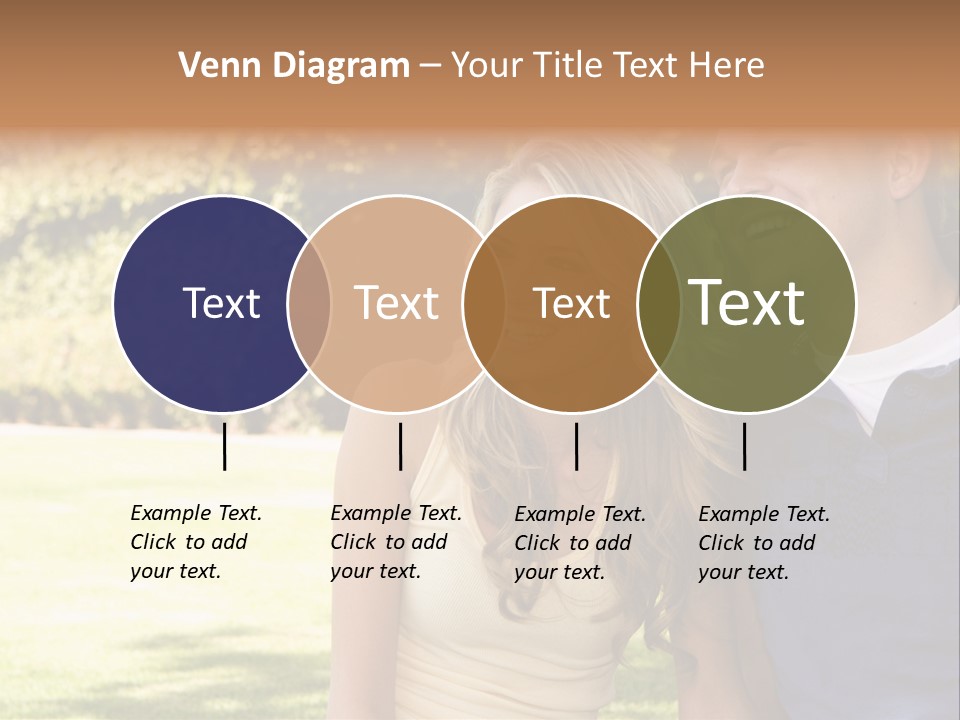 Venn Diagram – Your Title Text Here

Text

Text

Text

Text

Example Text. Click to add your text.

Example Text. Click to add your text.

Example Text. Click to add your text.

Example Text. Click to add your text.